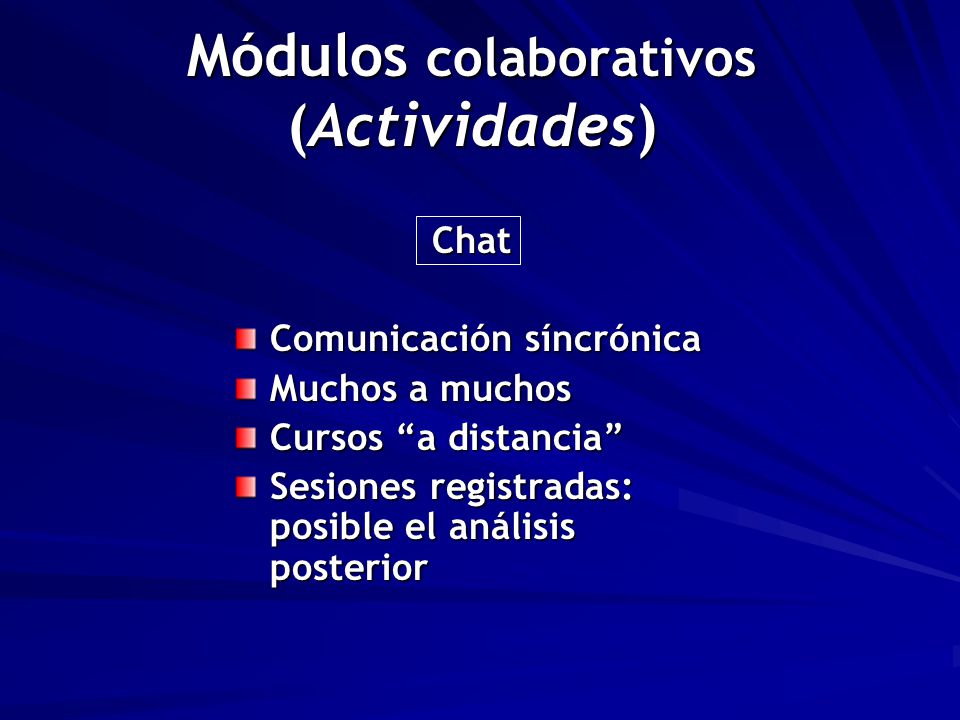 Módulos colaborativos (Actividades)

Chat

Comunicación síncrónica
Muchos a muchos
Cursos “a distancia”
Sesiones registradas: posible el análisis posterior